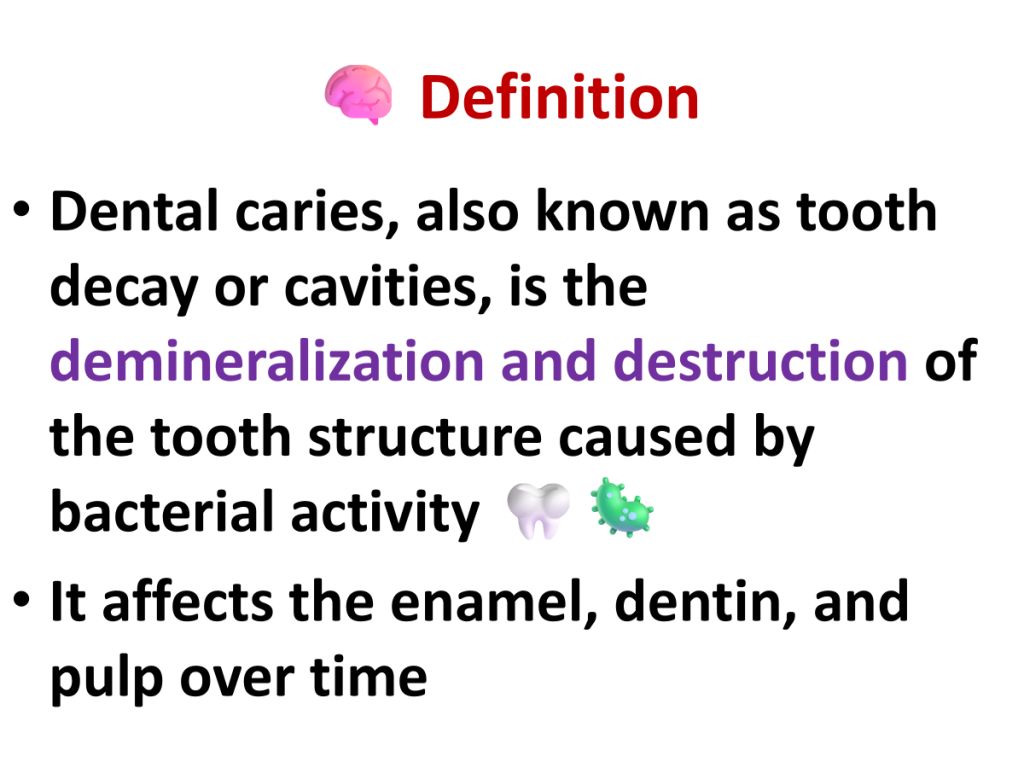 🧠 Definition

• Dental caries, also known as tooth decay or cavities, is the demineralization and destruction of the tooth structure caused by bacterial activity 🦷 🦠

• It affects the enamel, dentin, and pulp over time